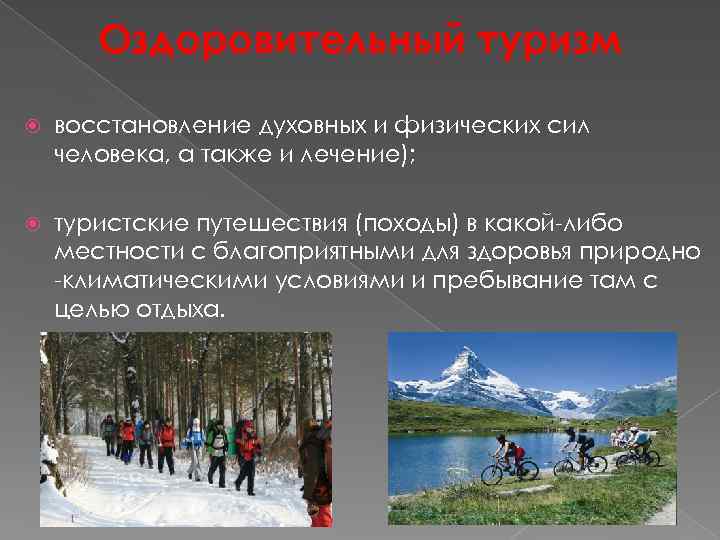 Оздоровительный туризм

восстановление духовных и физических сил человека, а также и лечение);

туристские путешествия (походы) в какой-либо местности с благоприятными для здоровья природно -климатическими условиями и пребывание там с целью отдыха.